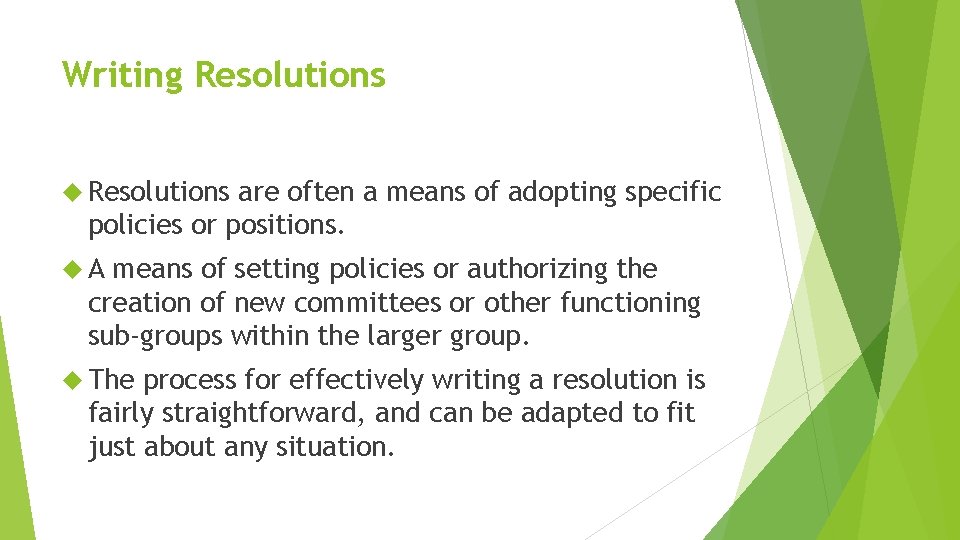 Writing Resolutions

Resolutions are often a means of adopting specific policies or positions.

A means of setting policies or authorizing the creation of new committees or other functioning sub-groups within the larger group.

The process for effectively writing a resolution is fairly straightforward, and can be adapted to fit just about any situation.